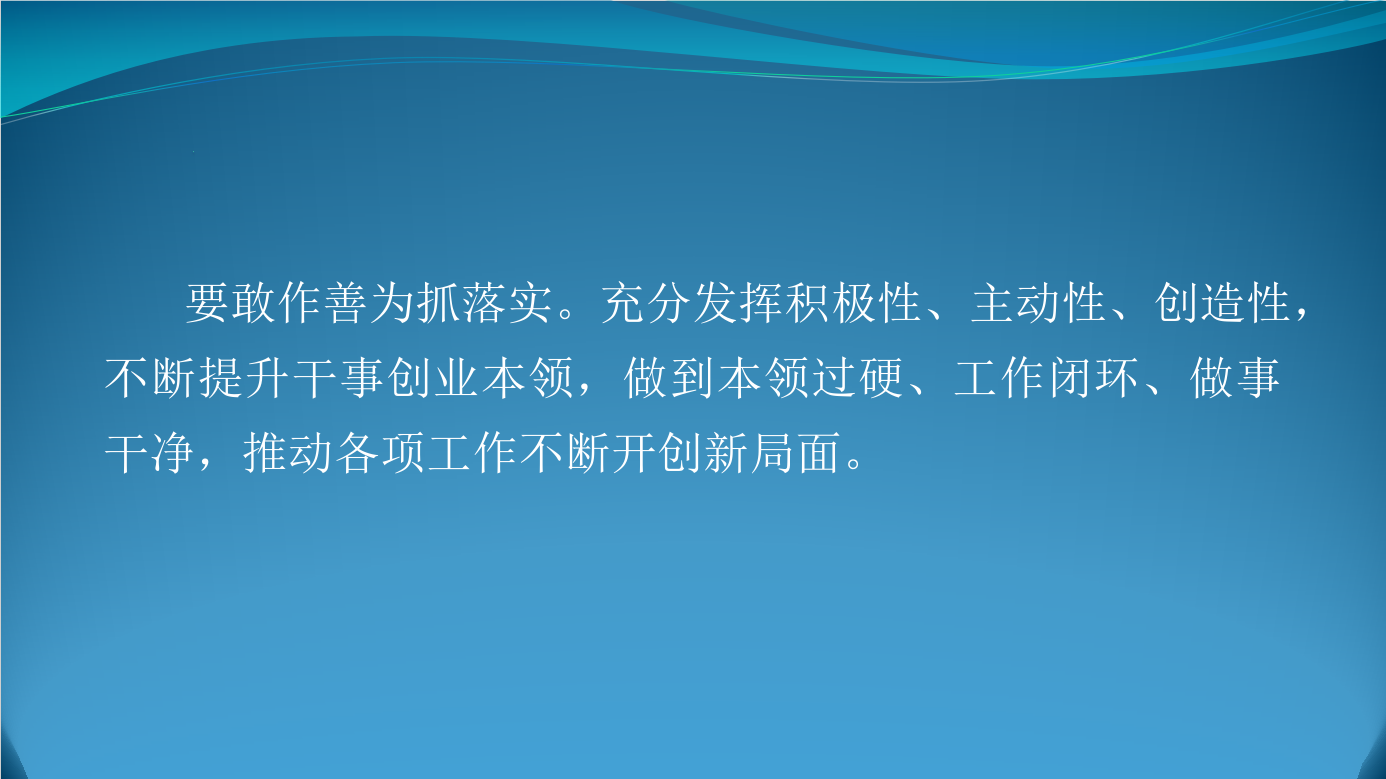 要敢作善为抓落实。充分发挥积极性、主动性、创造性，不断提升干事创业本领，做到本领过硬、工作闭环、做事干净，推动各项工作不断开创新局面。